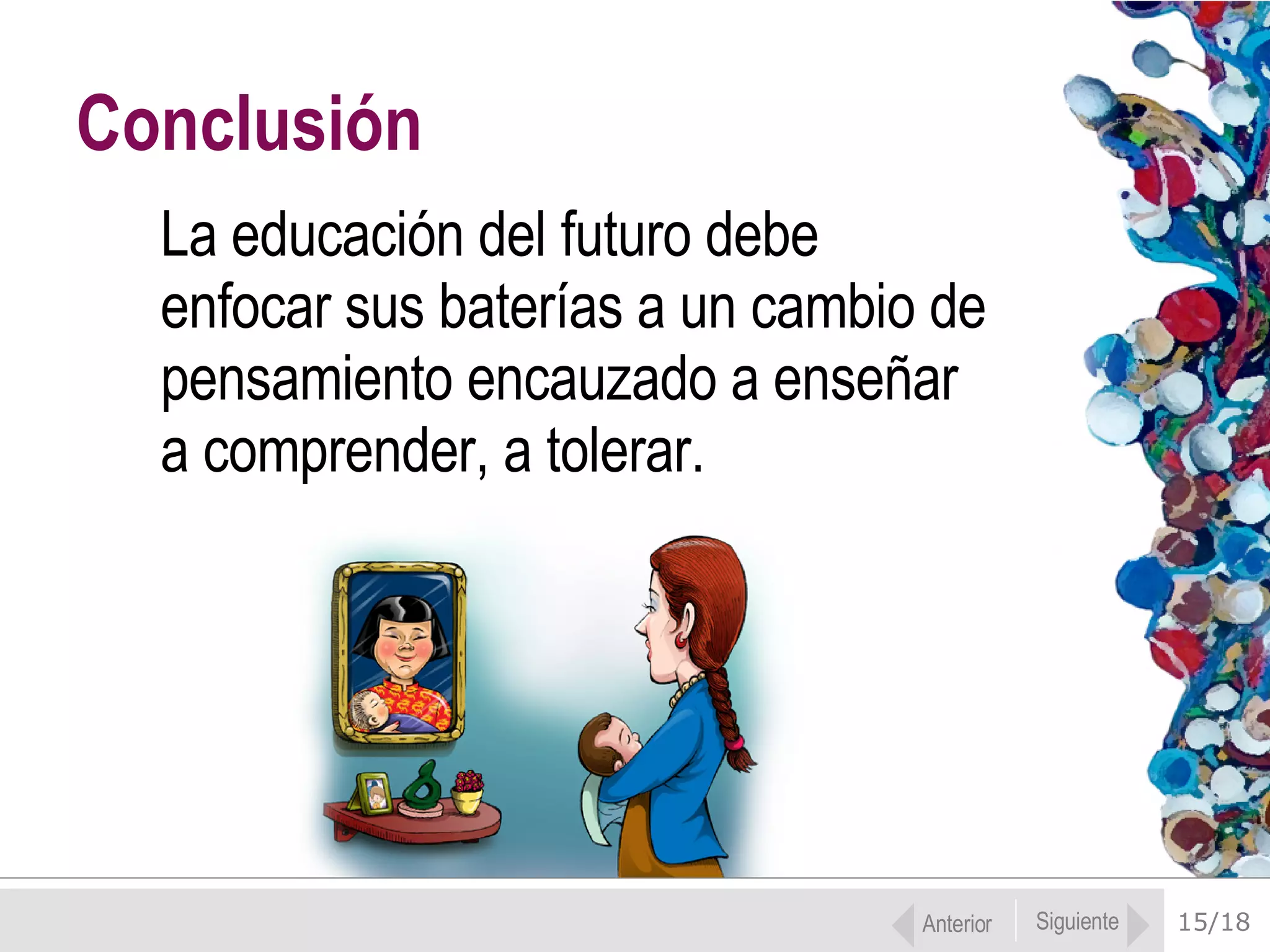 Conclusión

La educación del futuro debe enfocar sus baterías a un cambio de pensamiento encauzado a enseñar a comprender, a tolerar.

Anterior Siguiente 15/18